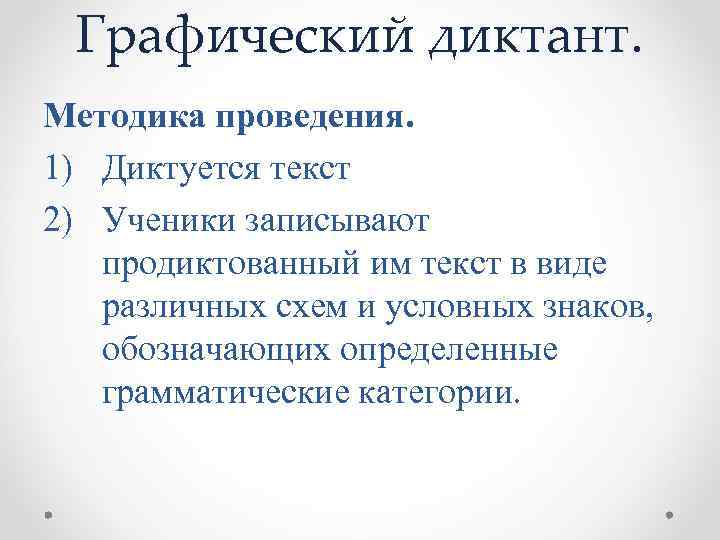 Графический диктант.

Методика проведения.

1) Диктуется текст

2) Ученики записывают продиктованный им текст в виде различных схем и условных знаков, обозначающих определенные грамматические категории.